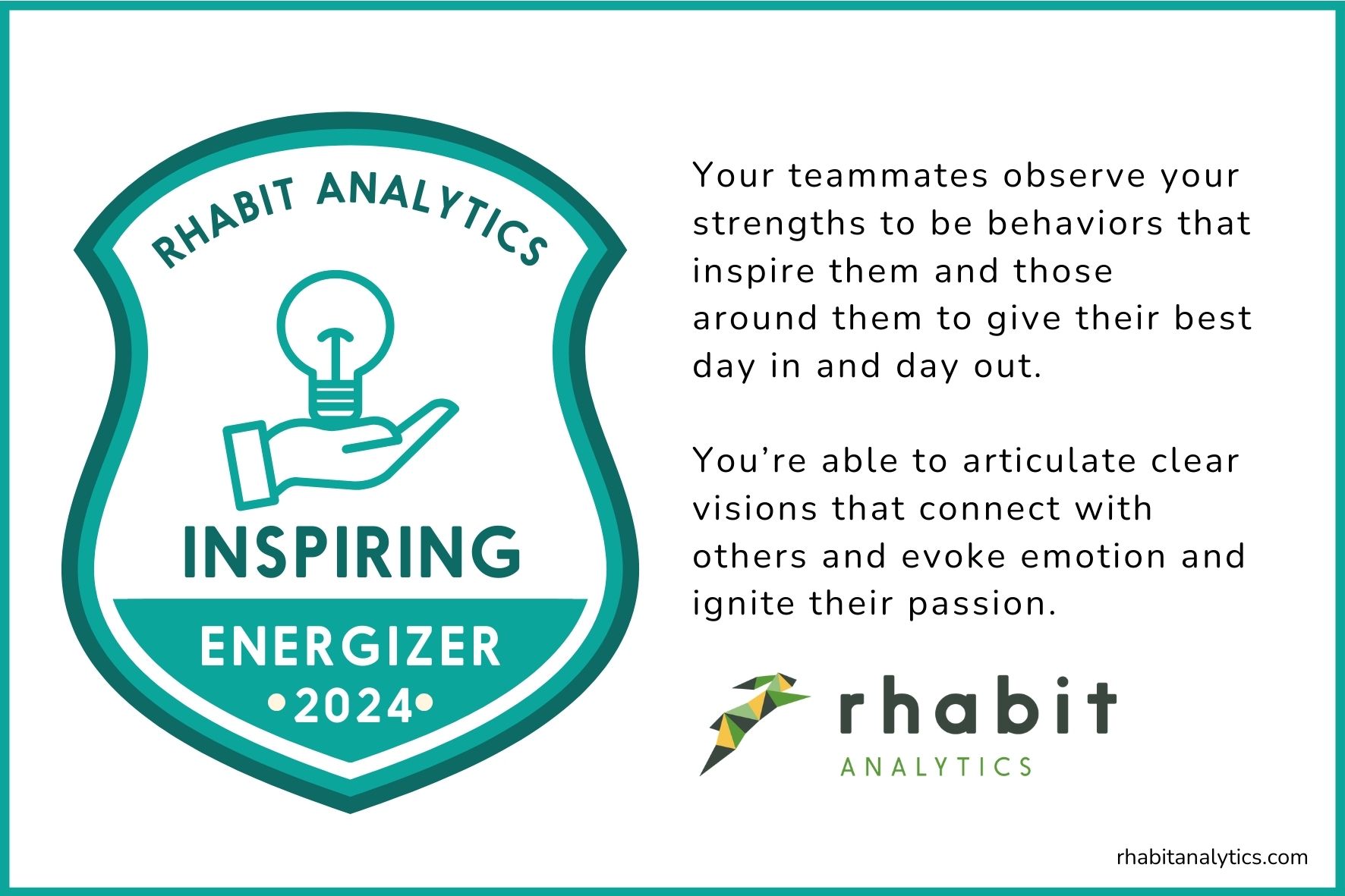 RHABIT ANALYTICS

INSPIRING

ENERGIZER

•2024•

Your teammates observe your strengths to be behaviors that inspire them and those around them to give their best day in and day out.

You're able to articulate clear visions that connect with others and evoke emotion and ignite their passion.

rhabit
ANALYTICS

rhabitanalytics.com